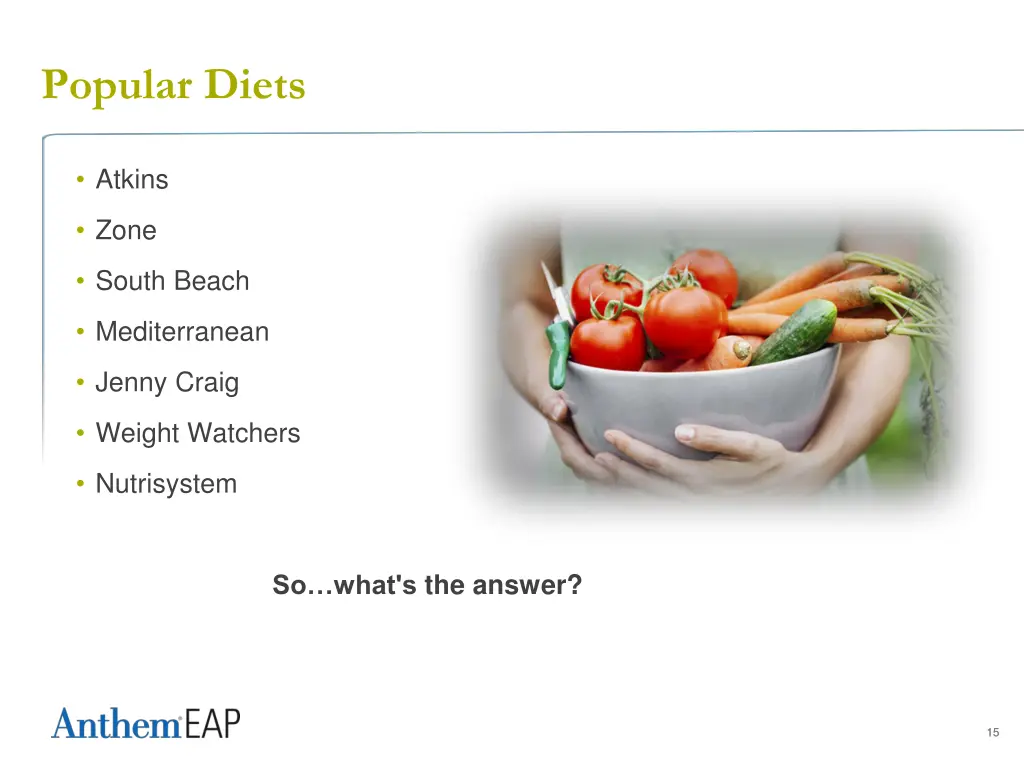 Popular Diets

• Atkins
• Zone
• South Beach
• Mediterranean
• Jenny Craig
• Weight Watchers
• Nutrisystem

So…what's the answer?

Anthem EAP

15